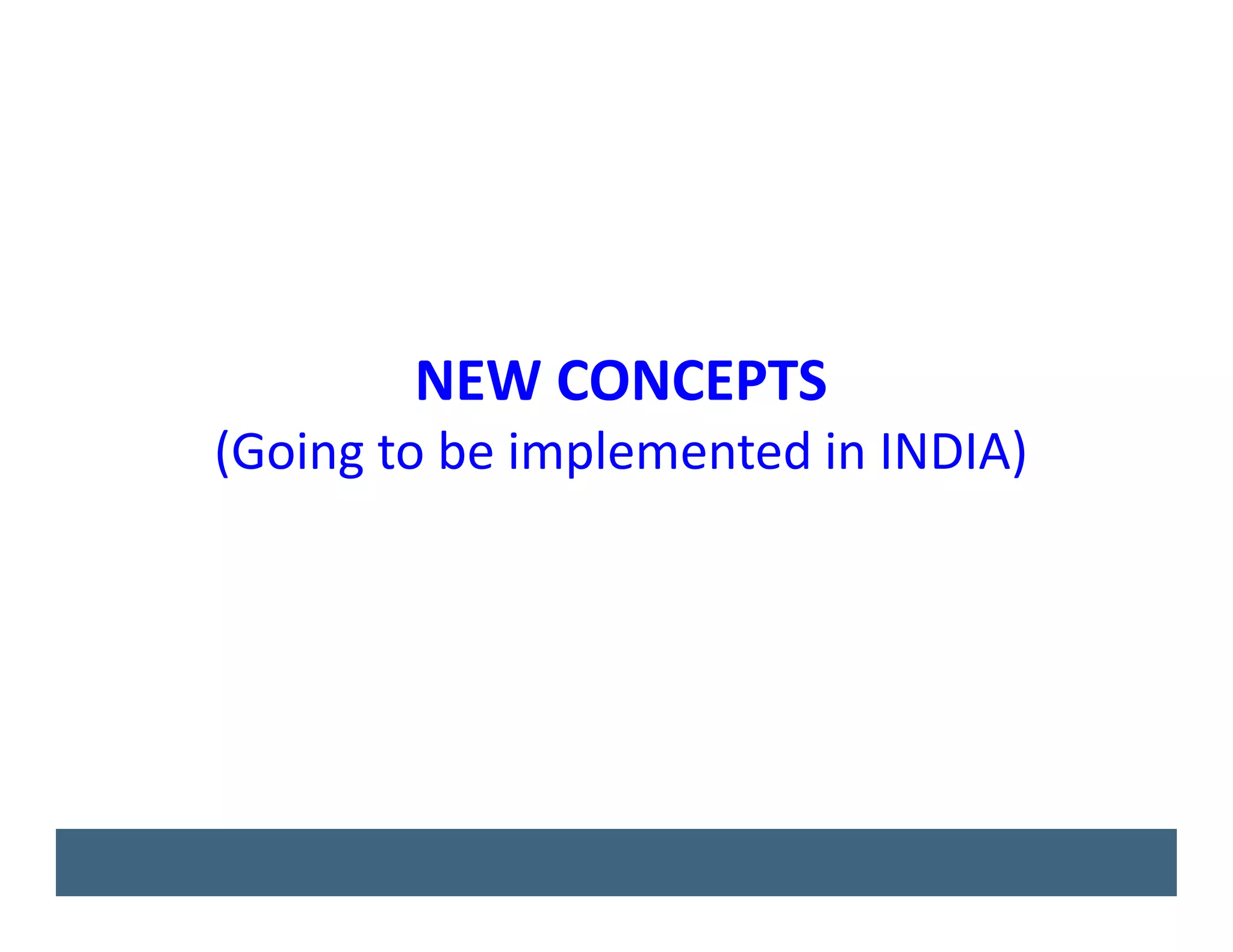 NEW CONCEPTS
(Going to be implemented in INDIA)